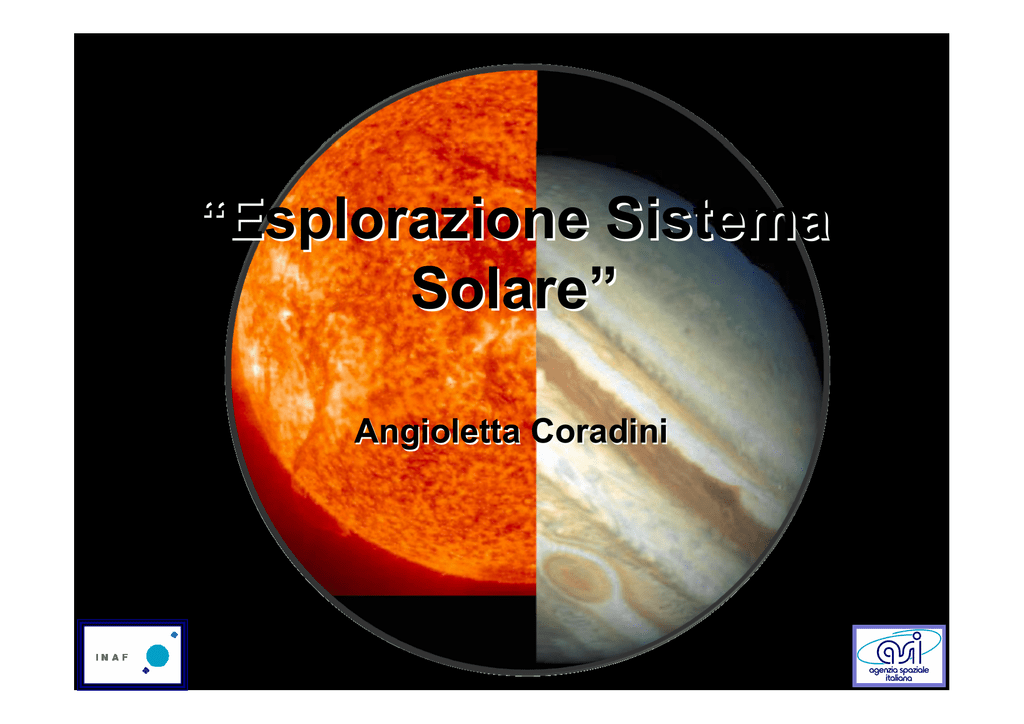 “Esplorazione Sistema Solare”

Angioletta Coradini

INAF

asi
agenzia spaziale italiana